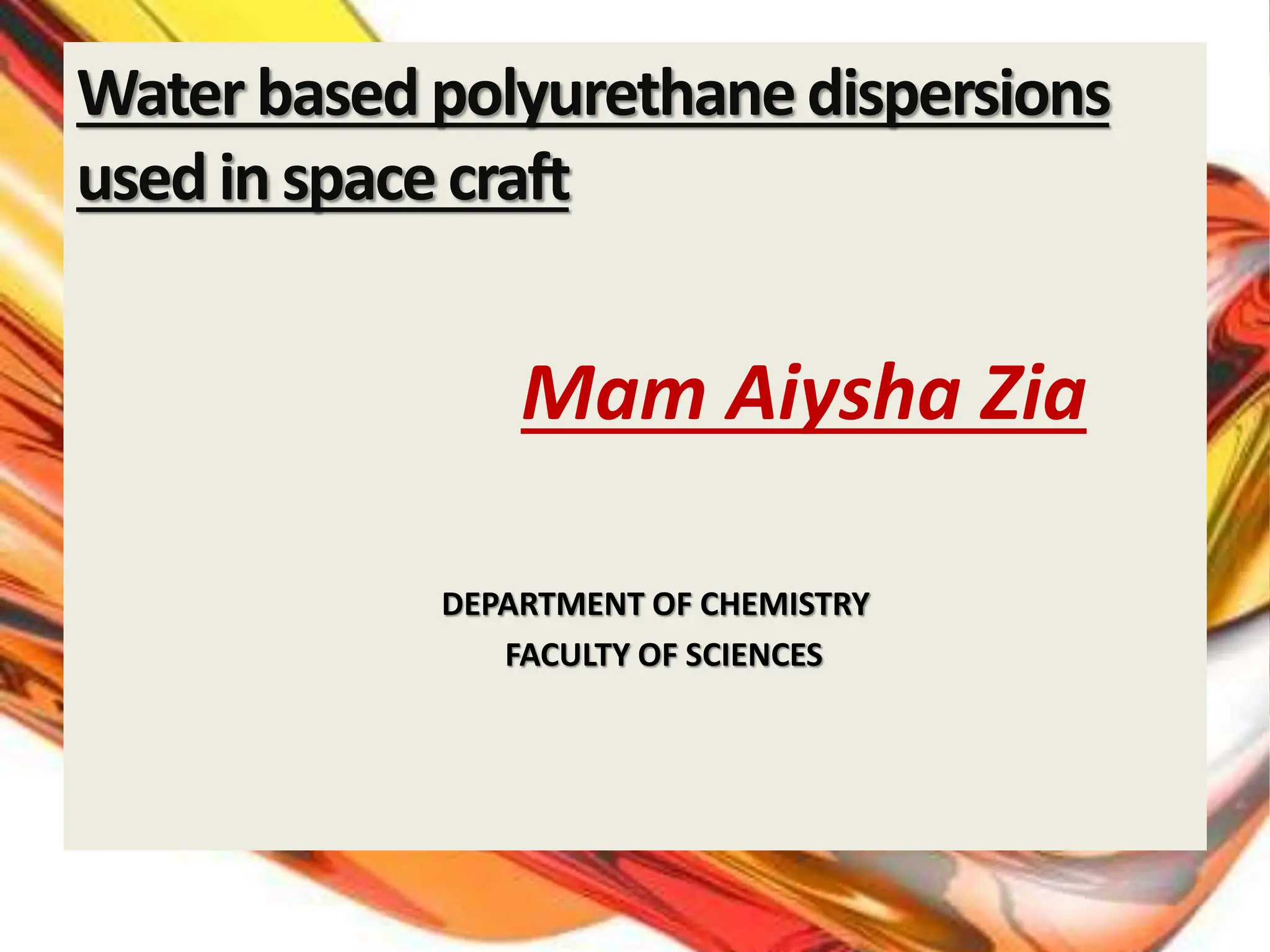 Water based polyurethane dispersions used in space craft

Mam Aiysha Zia

DEPARTMENT OF CHEMISTRY
FACULTY OF SCIENCES